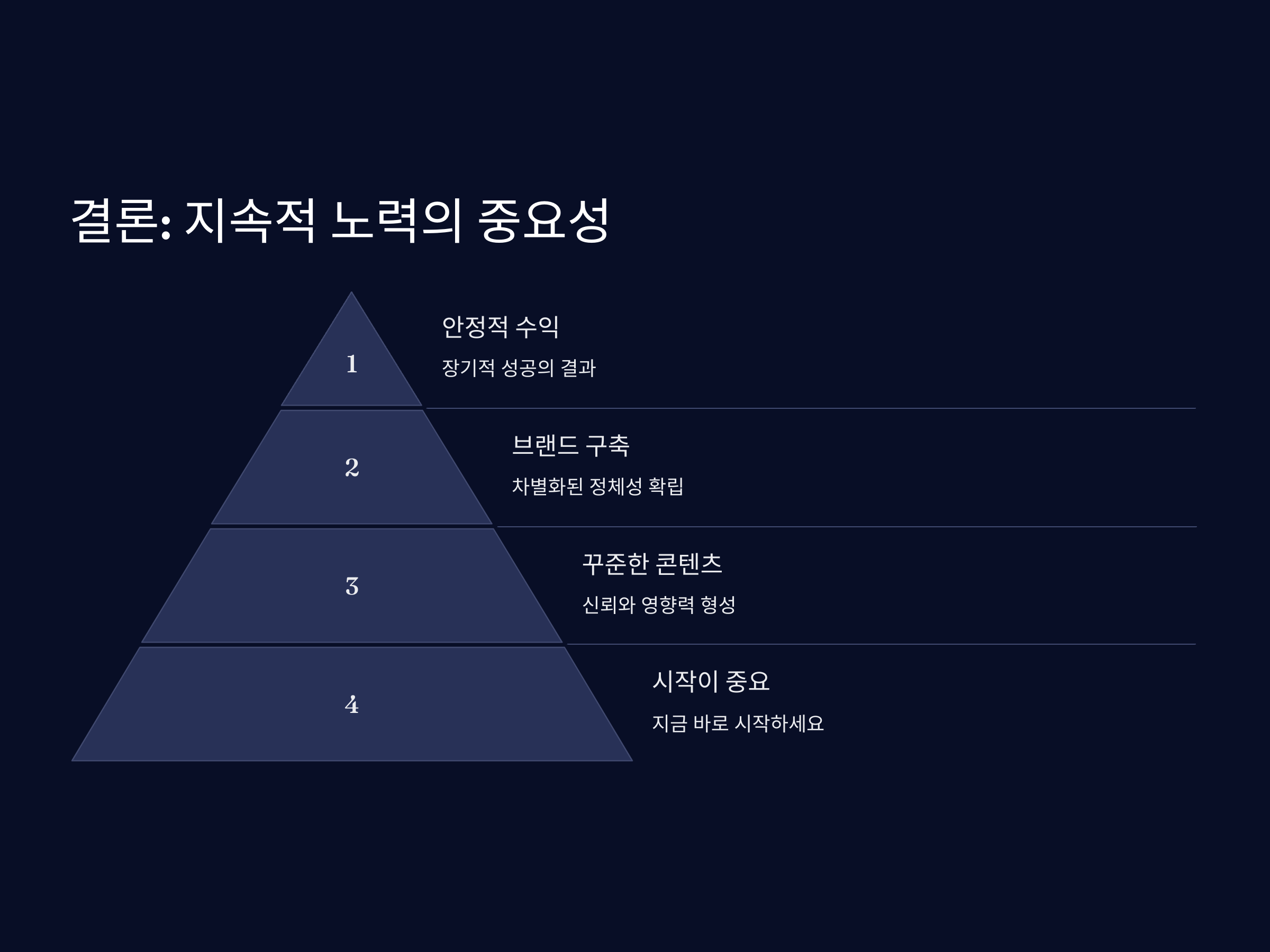 결론: 지속적 노력의 중요성

1

안정적 수익

장기적 성공의 결과

2

브랜드 구축

차별화된 정체성 확립

3

꾸준한 콘텐츠

신뢰와 영향력 형성

4

시작이 중요

지금 바로 시작하세요